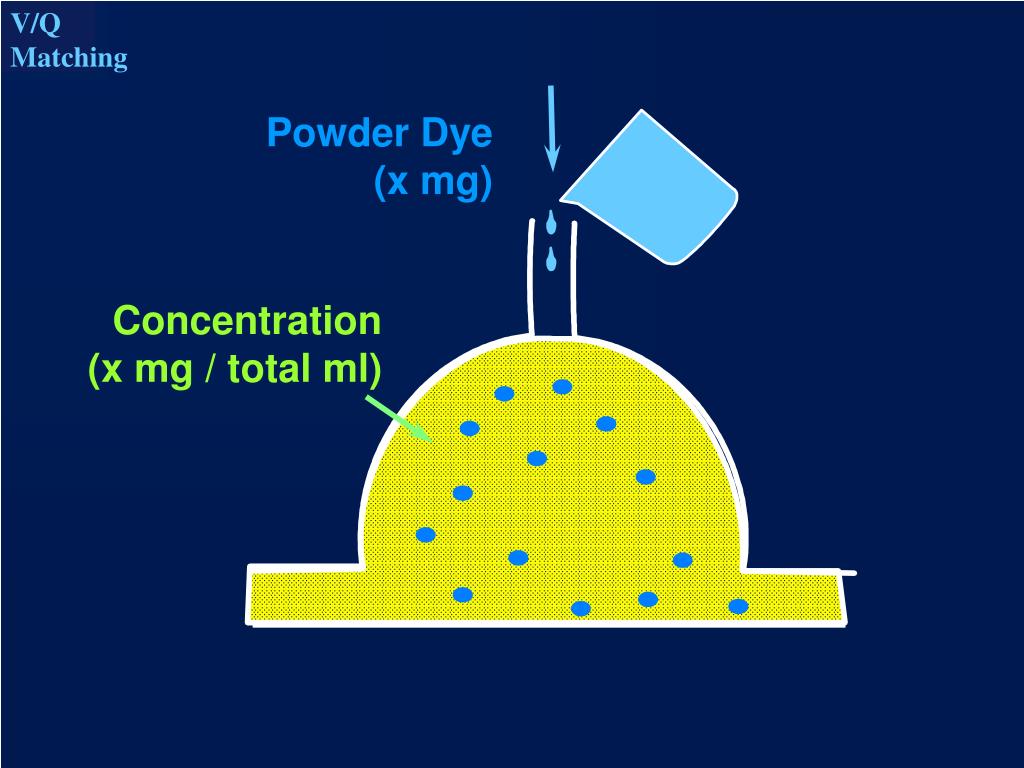 V/Q Matching

Powder Dye
(x mg)

Concentration
(x mg / total ml)